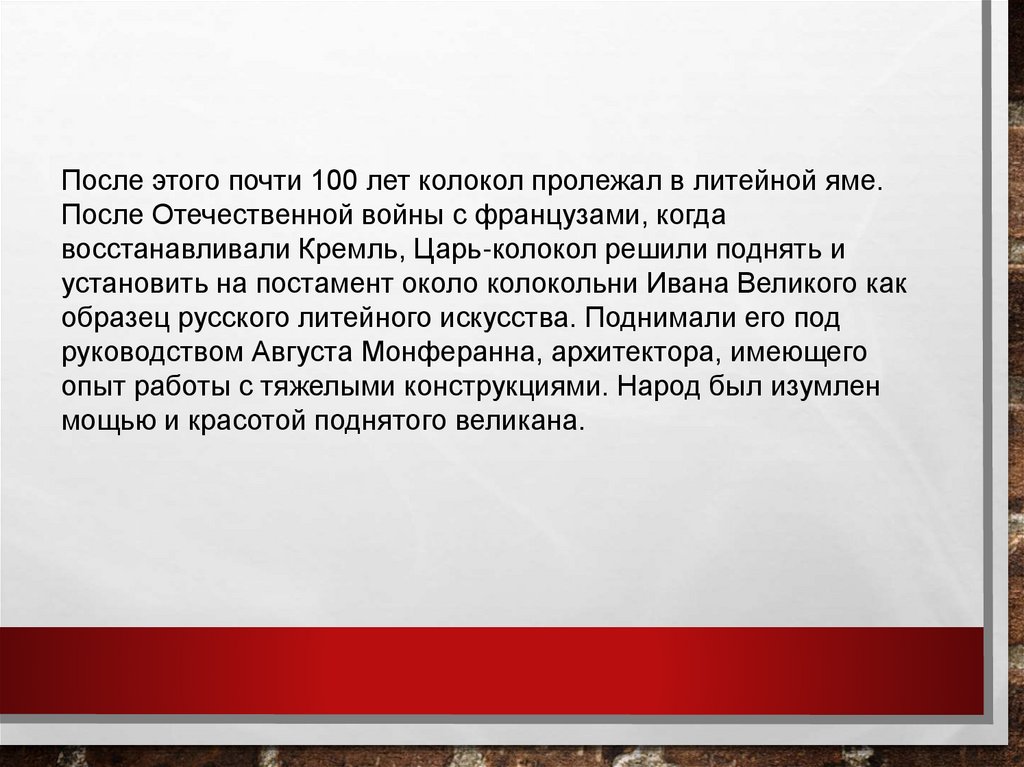 После этого почти 100 лет колокол пролежал в литейной яме. После Отечественной войны с французами, когда восстанавливали Кремль, Царь-колокол решили поднять и установить на постамент около колокольни Ивана Великого как образец русского литейного искусства. Поднимали его под руководством Августа Монферанна, архитектора, имеющего опыт работы с тяжелыми конструкциями. Народ был изумлен мощью и красотой поднятого великана.